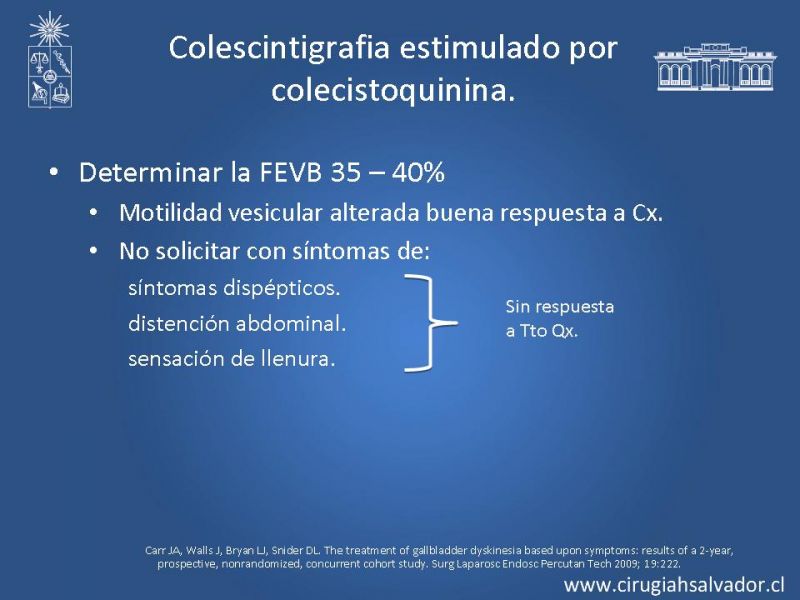 Colescintigrafia estimulado por colecistoquinina.

• Determinar la FEVB 35 – 40%
• Motilidad vesicular alterada buena respuesta a Cx.
• No solicitar con síntomas de:
síntomas dispépticos.
distención abdominal.
sensación de llenura.

Sin respuesta a Tto Qx.

Carr JA, Walls J, Bryan LJ, Snider DL. The treatment of gallbladder dyskinesia based upon symptoms: results of a 2-year, prospective, nonrandomized, concurrent cohort study. Surg Laparosc Endosc Percutan Tech 2009; 19:222.

www.cirugiahsalvador.cl